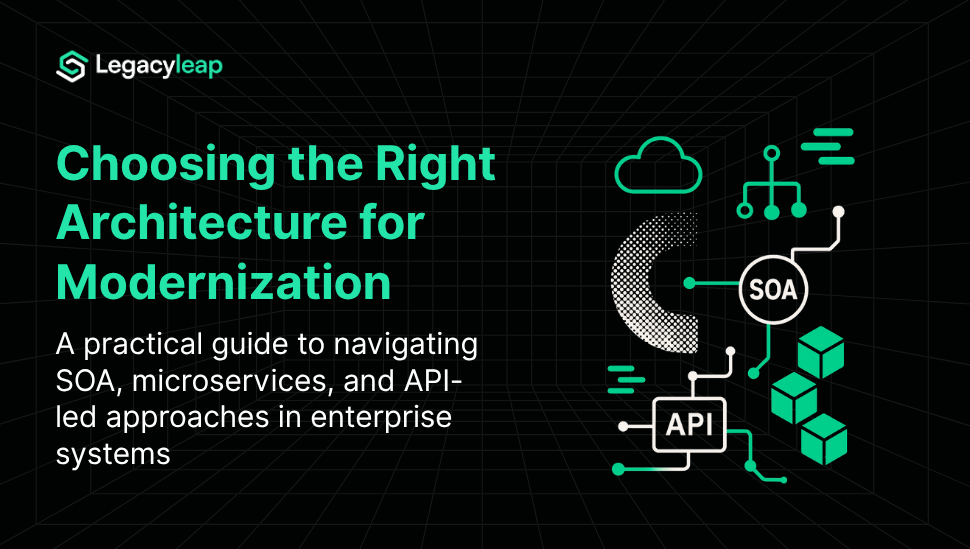 Legacyleap

Choosing the Right Architecture for Modernization

A practical guide to navigating SOA, microservices, and API-led approaches in enterprise systems

SOA

API